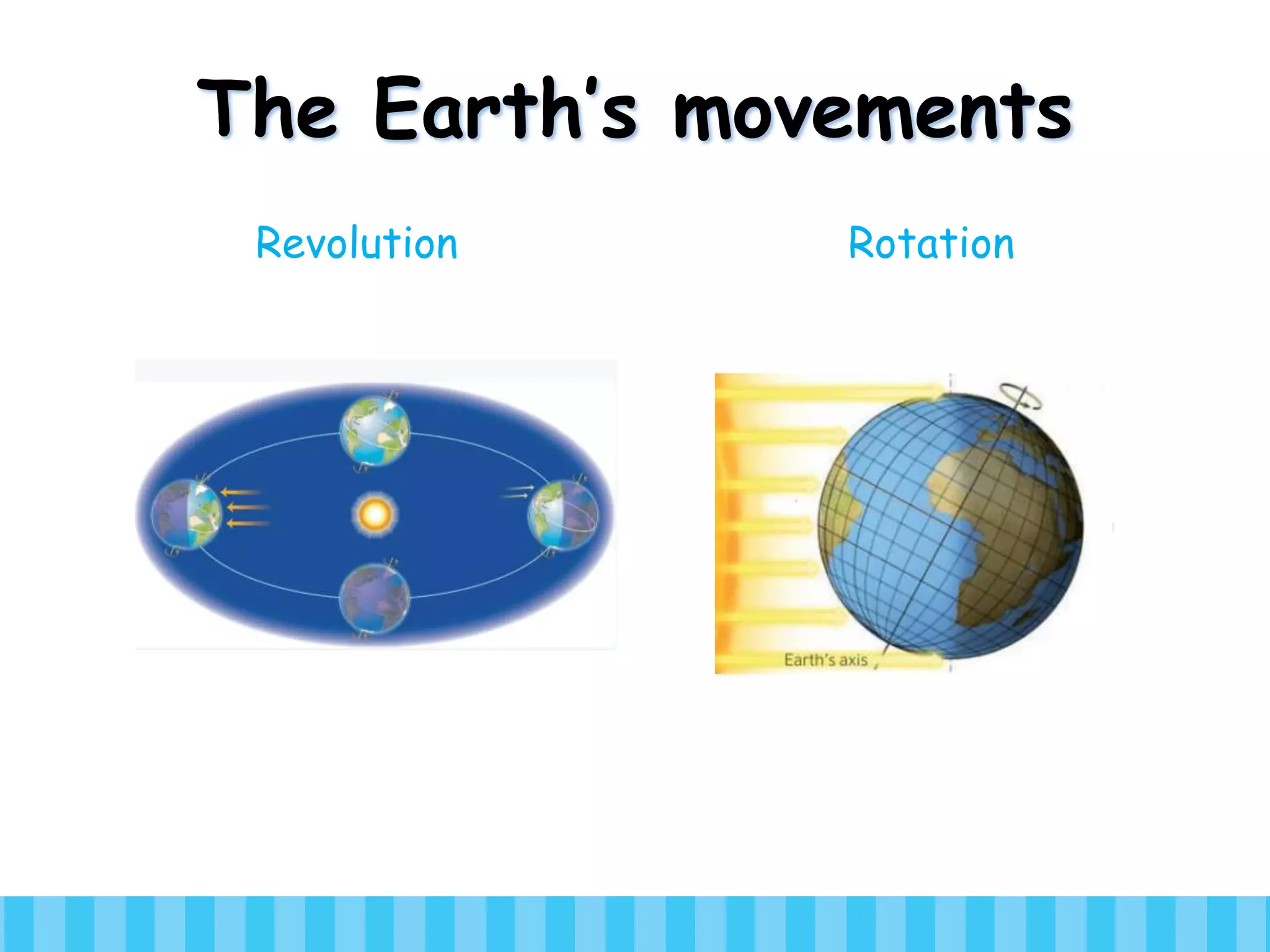 The Earth's movements

Revolution

Rotation

Earth's axis